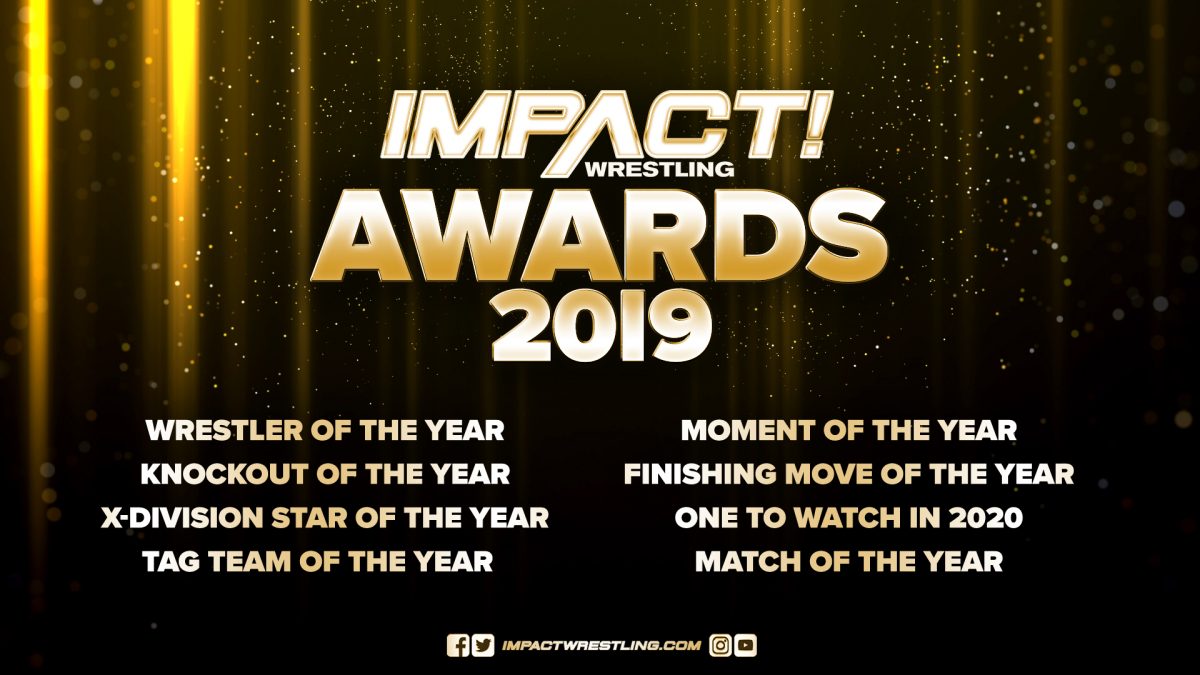 IMPACT! WRESTLING
AWARDS
2019

WRESTLER OF THE YEAR
KNOCKOUT OF THE YEAR
X-DIVISION STAR OF THE YEAR
TAG TEAM OF THE YEAR

MOMENT OF THE YEAR
FINISHING MOVE OF THE YEAR
ONE TO WATCH IN 2020
MATCH OF THE YEAR

IMPACTWRESTLING.COM